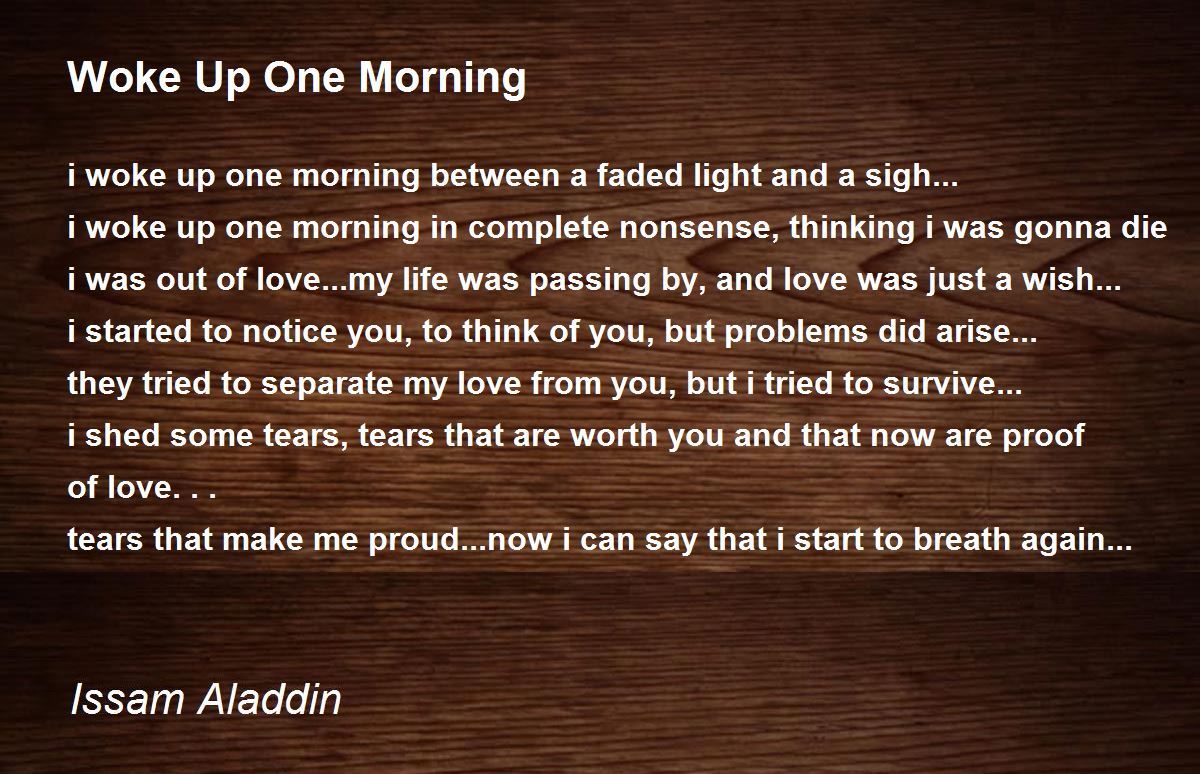 Woke Up One Morning

i woke up one morning between a faded light and a sigh...
i woke up one morning in complete nonsense, thinking i was gonna die
i was out of love...my life was passing by, and love was just a wish...
i started to notice you, to think of you, but problems did arise...
they tried to separate my love from you, but i tried to survive...
i shed some tears, tears that are worth you and that now are proof of love. . .
tears that make me proud...now i can say that i start to breath again...

Issam Aladdin